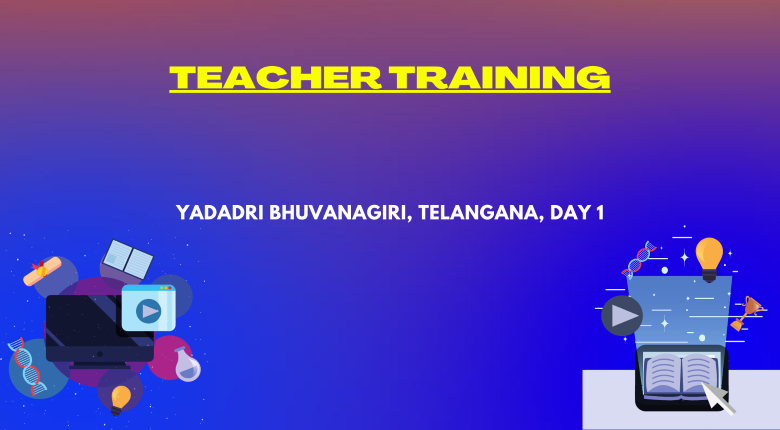 TEACHER TRAINING

YADADRI BHUVANAGIRI, TELANGANA, DAY 1